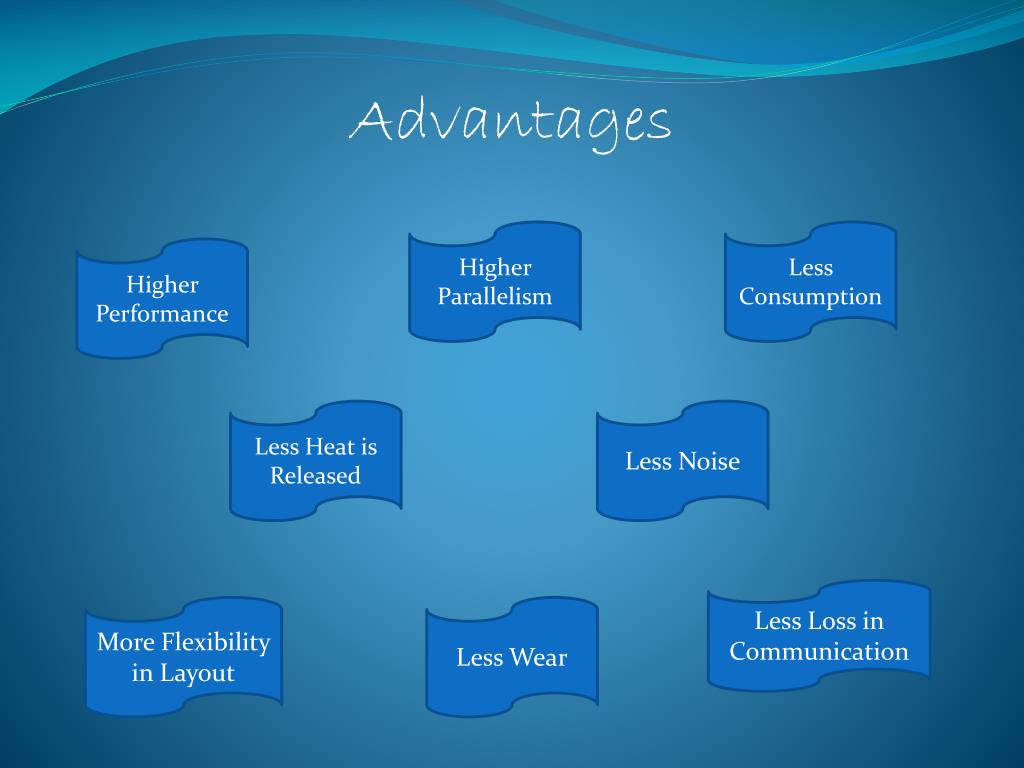 Advantages

Higher Performance

Higher Parallelism

Less Consumption

Less Heat is Released

Less Noise

More Flexibility in Layout

Less Wear

Less Loss in Communication